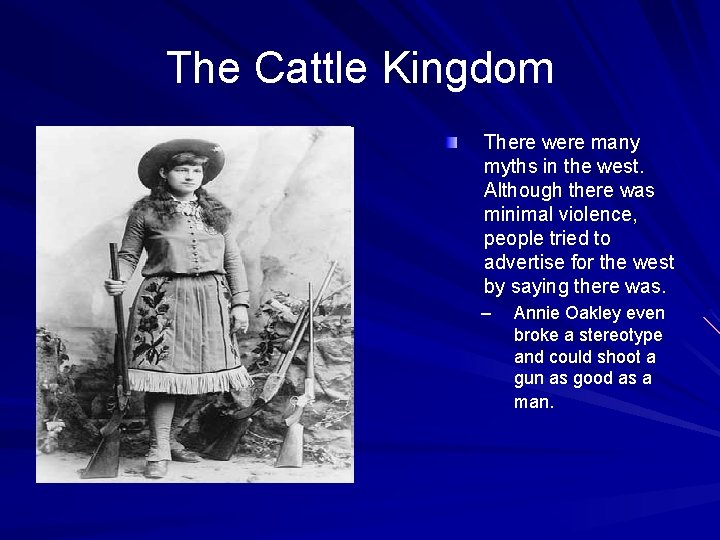 The Cattle Kingdom

There were many myths in the west. Although there was minimal violence, people tried to advertise for the west by saying there was.

– Annie Oakley even broke a stereotype and could shoot a gun as good as a man.